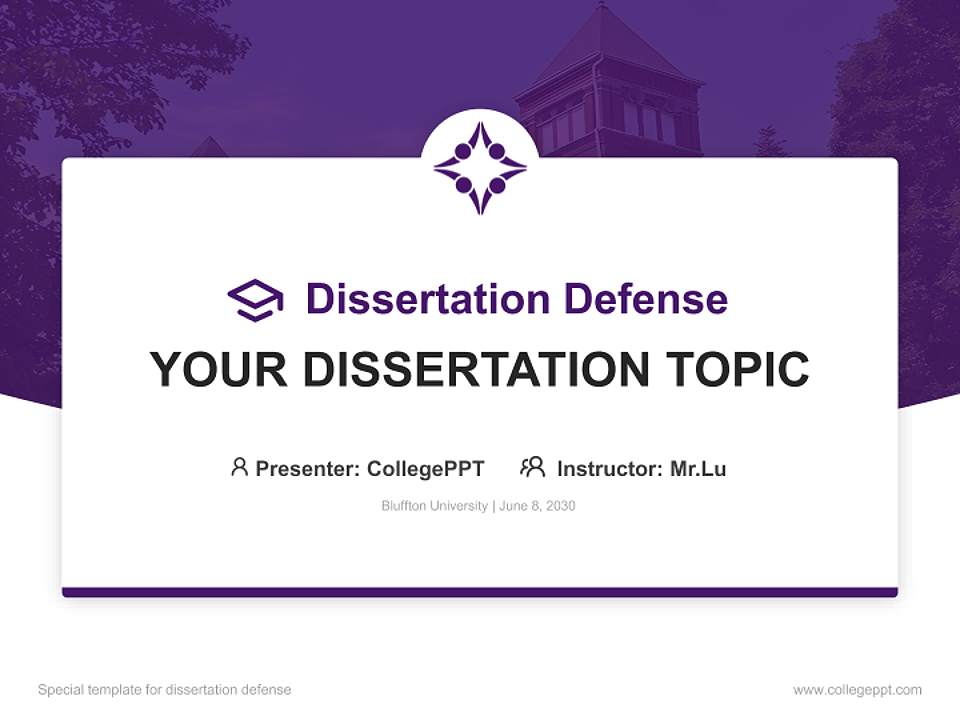 Dissertation Defense

YOUR DISSERTATION TOPIC

Presenter: CollegePPT Instructor: Mr.Lu

Bluffton University | June 8, 2030

Special template for dissertation defense

www.collegeppt.com